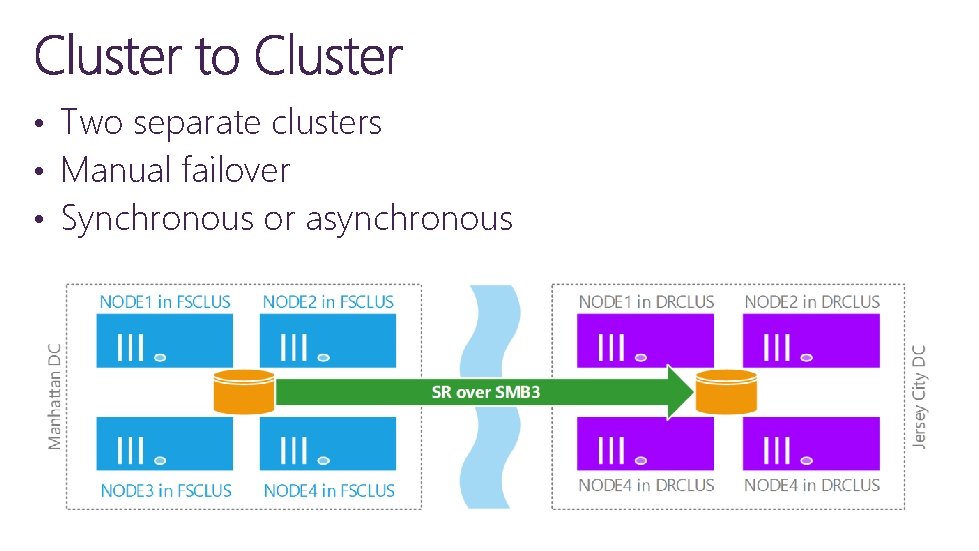 Cluster to Cluster

• Two separate clusters
• Manual failover
• Synchronous or asynchronous

Manhattan DC

NODE1 in FSCLUS

NODE2 in FSCLUS

NODE3 in FSCLUS

NODE4 in FSCLUS

SR over SMB3

NODE1 in DRCLUS

NODE2 in DRCLUS

NODE4 in DRCLUS

NODE4 in DRCLUS

Jersey City DC